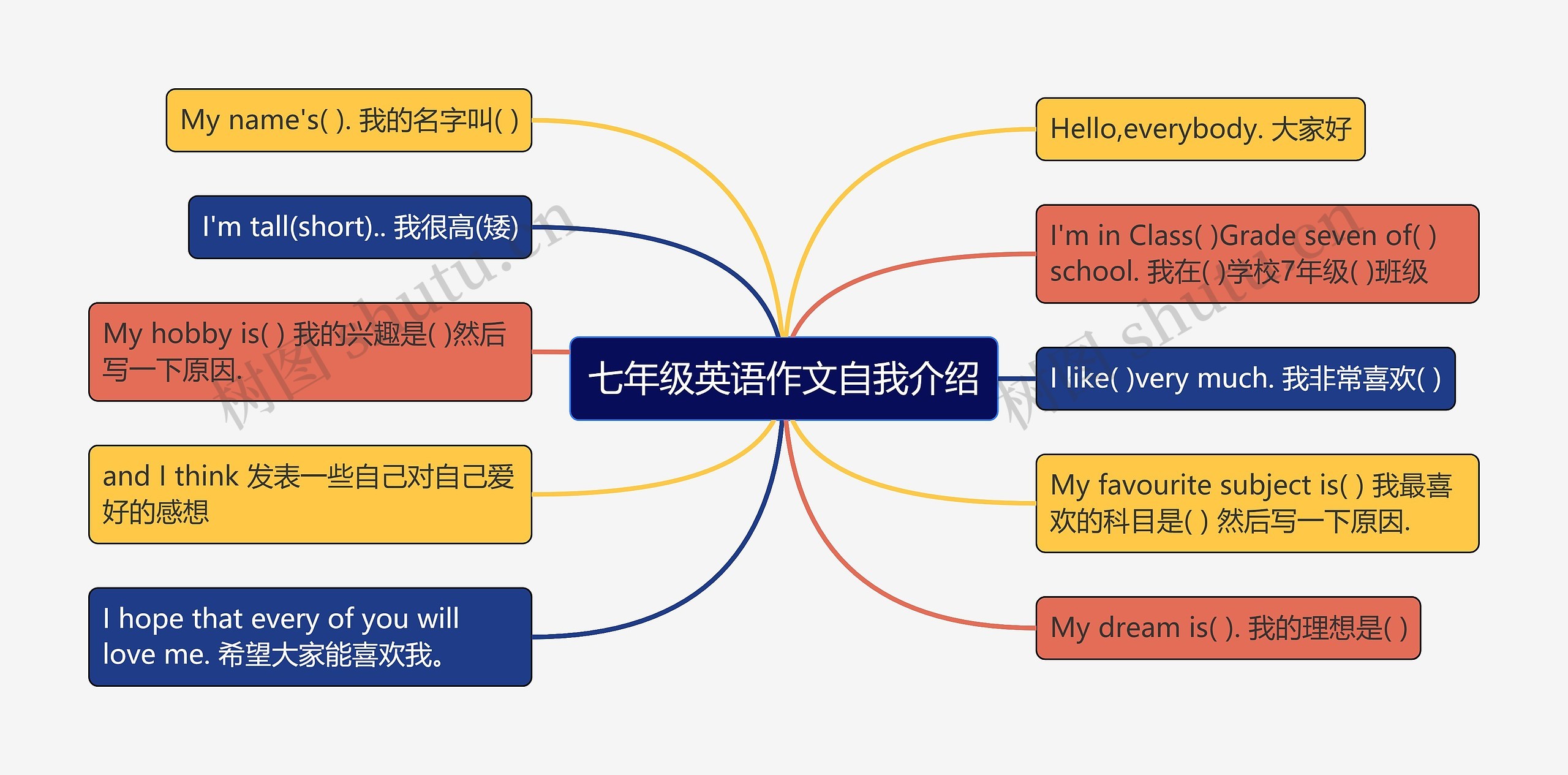 七年级英语作文自我介绍

Hello,everybody. 大家好

I'm in Class( )Grade seven of( ) school. 我在( )学校7年级( )班级

I like( )very much. 我非常喜欢( )

My favourite subject is( ) 我最喜欢的科目是( ) 然后写一下原因.

My dream is( ). 我的理想是( )

My name's( ). 我的名字叫( )

I'm tall(short).. 我很高(矮)

My hobby is( ) 我的兴趣是( )然后写一下原因.

and I think 发表一些自己对自己爱好的感想

I hope that every of you will love me. 希望大家能喜欢我。

树图 shutu.cn

树图 shutu.cn